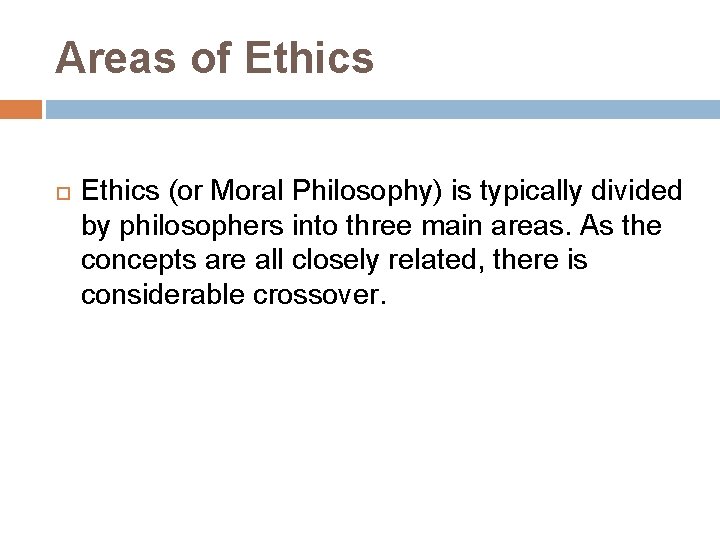 Areas of Ethics

Ethics (or Moral Philosophy) is typically divided by philosophers into three main areas. As the concepts are all closely related, there is considerable crossover.